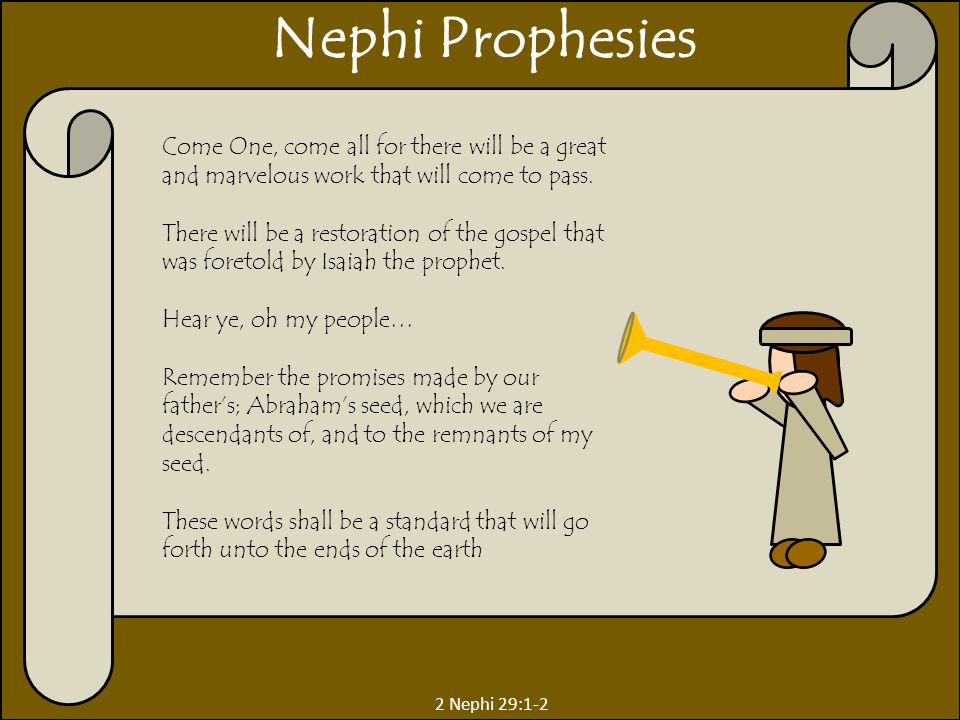 Nephi Prophesies

Come One, come all for there will be a great and marvelous work that will come to pass.

There will be a restoration of the gospel that was foretold by Isaiah the prophet.

Hear ye, oh my people…

Remember the promises made by our father's; Abraham's seed, which we are descendants of, and to the remnants of my seed.

These words shall be a standard that will go forth unto the ends of the earth

2 Nephi 29:1-2